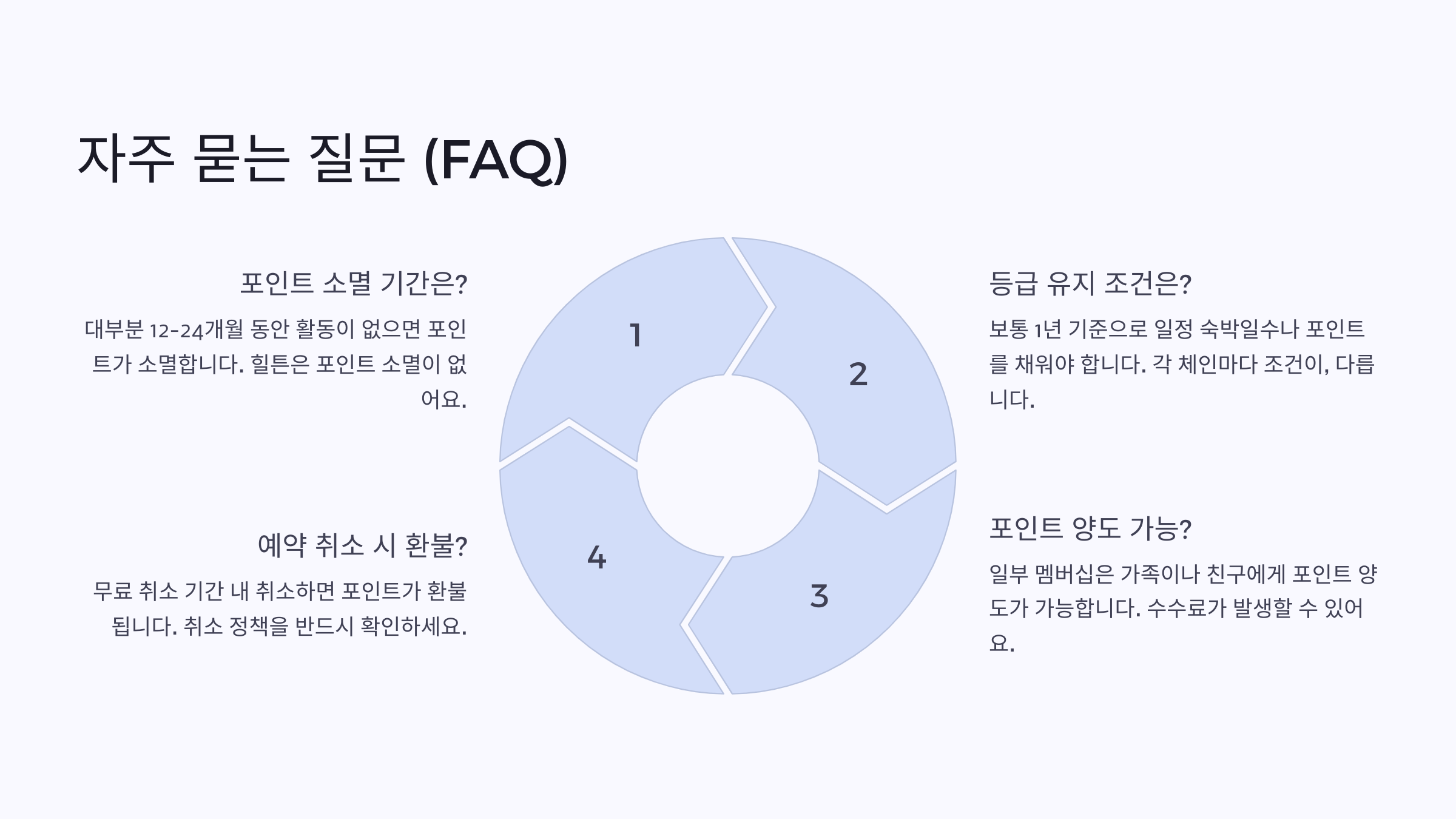 자주 묻는 질문 (FAQ)

포인트 소멸 기간은?

대부분 12-24개월 동안 활동이 없으면 포인트가 소멸합니다. 힐튼은 포인트 소멸이 없어요.

1

2

등급 유지 조건은?

보통 1년 기준으로 일정 숙박일수나 포인트를 채워야 합니다. 각 체인마다 조건이, 다릅니다.

예약 취소 시 환불?

무료 취소 기간 내 취소하면 포인트가 환불됩니다. 취소 정책을 반드시 확인하세요.

4

3

포인트 양도 가능?

일부 멤버십은 가족이나 친구에게 포인트 양도가 가능합니다. 수수료가 발생할 수 있어요.